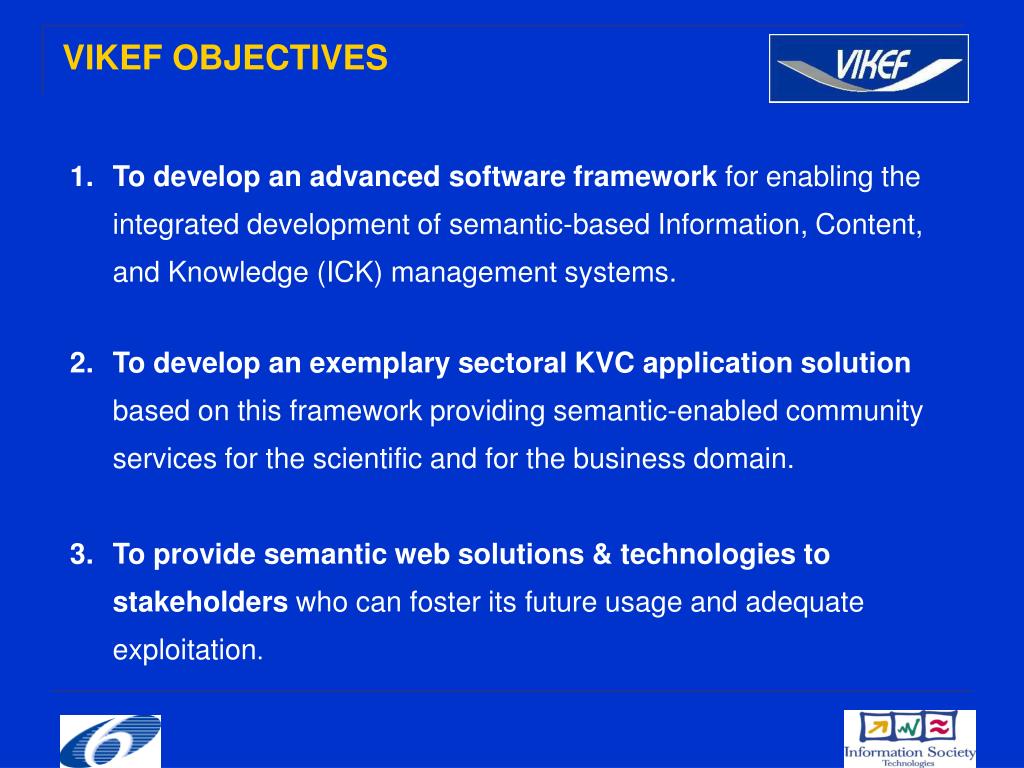 VIKEF OBJECTIVES

VIKEF

1. To develop an advanced software framework for enabling the integrated development of semantic-based Information, Content, and Knowledge (ICK) management systems.

2. To develop an exemplary sectoral KVC application solution based on this framework providing semantic-enabled community services for the scientific and for the business domain.

3. To provide semantic web solutions & technologies to stakeholders who can foster its future usage and adequate exploitation.

6

Information Society Technologies